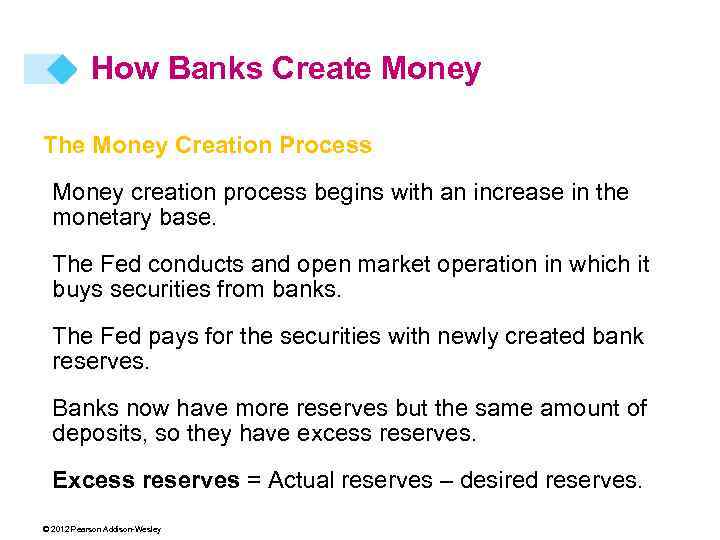 How Banks Create Money

The Money Creation Process

Money creation process begins with an increase in the monetary base.

The Fed conducts and open market operation in which it buys securities from banks.

The Fed pays for the securities with newly created bank reserves.

Banks now have more reserves but the same amount of deposits, so they have excess reserves.

Excess reserves = Actual reserves – desired reserves.

© 2012 Pearson Addison-Wesley